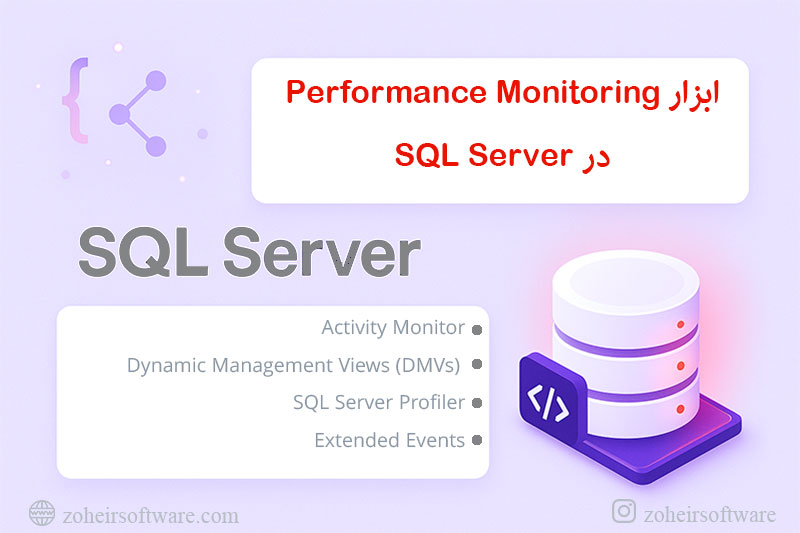 ابزار Performance Monitoring
در SQL Server

SQL Server

Activity Monitor
Dynamic Management Views (DMVs)
SQL Server Profiler
Extended Events

zoheirsoftware.com
zoheirsoftware